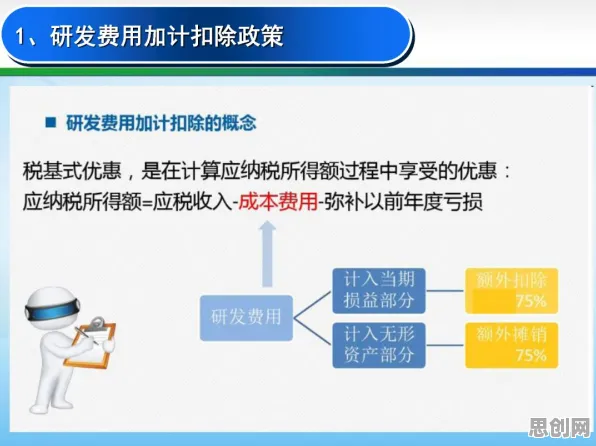 1、研发费用加计扣除政策

■ 研发费用加计扣除的概念

税基式优惠，是在计算应纳税所得额过程中享受的优惠：
应纳税所得额=应税收入-成本费用-弥补以前年度亏损

研发费用

计入当期损益部分

额外扣除 75%

计入无形资产部分

额外摊销 75%

思创网